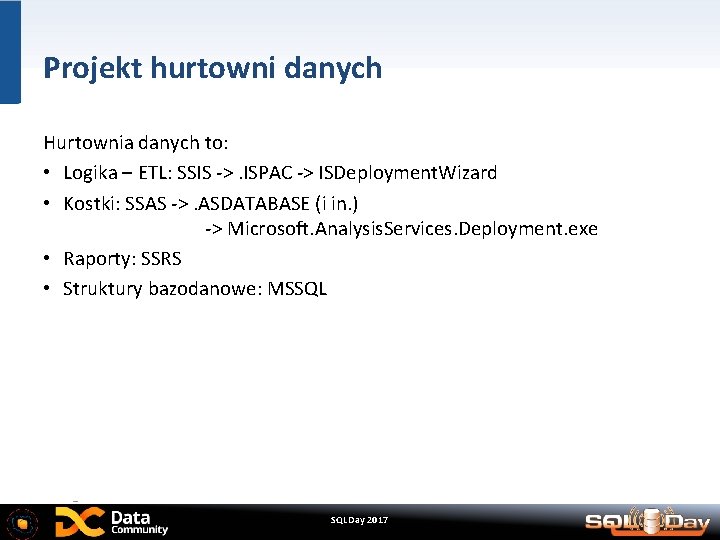 Projekt hurtowni danych

Hurtownia danych to:

• Logika – ETL: SSIS -> .ISPAC -> ISDeploymentWizard

• Kostki: SSAS -> .ASDATABASE (i in.) -> Microsoft.AnalysisServices.Deployment.exe

• Raporty: SSRS

• Struktury bazodanowe: MSSQL

Data Community

SQLDay 2017

SQLDay